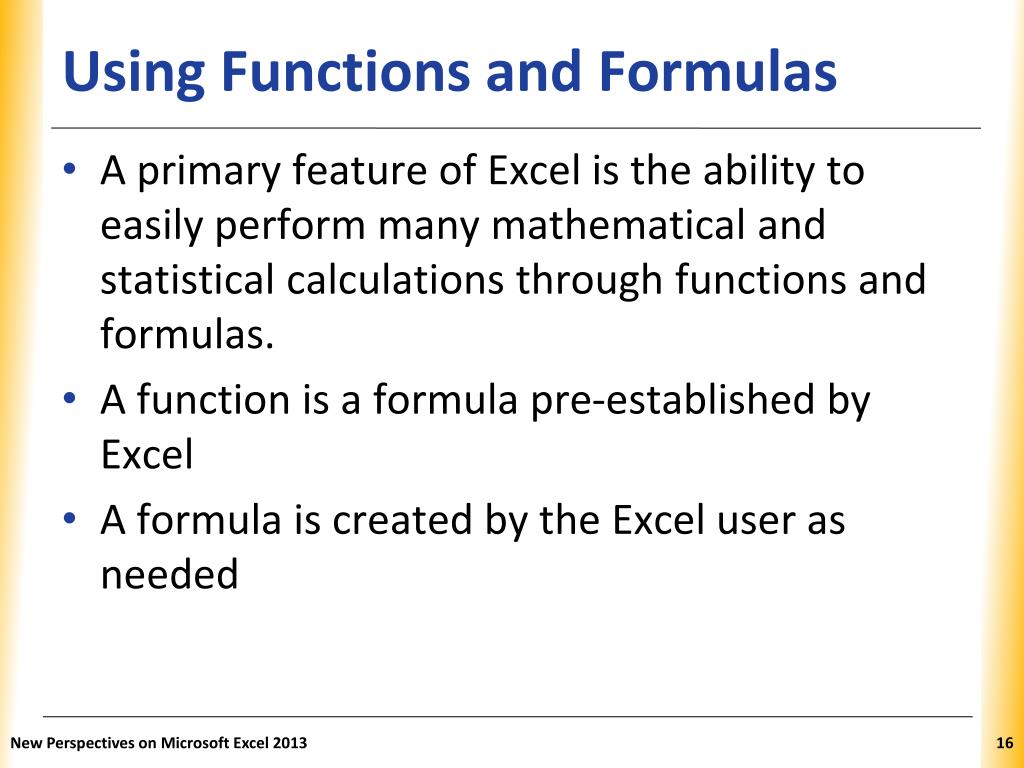 Using Functions and Formulas

• A primary feature of Excel is the ability to easily perform many mathematical and statistical calculations through functions and formulas.

• A function is a formula pre-established by Excel

• A formula is created by the Excel user as needed

New Perspectives on Microsoft Excel 2013

16